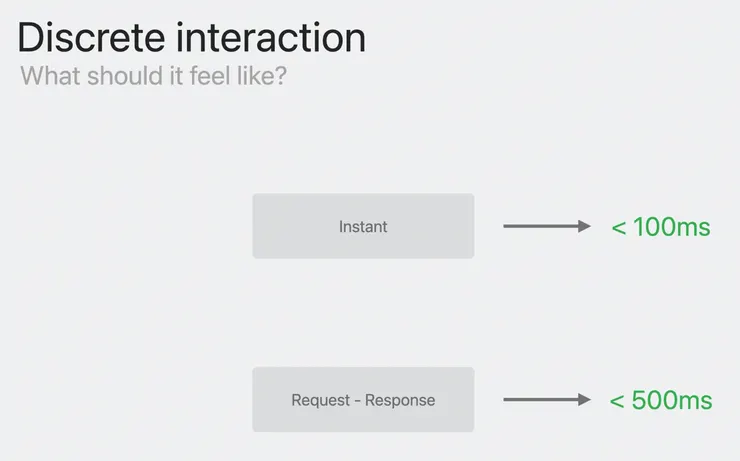 Discrete interaction
What should it feel like?

Instant

< 100ms

Request - Response

< 500ms